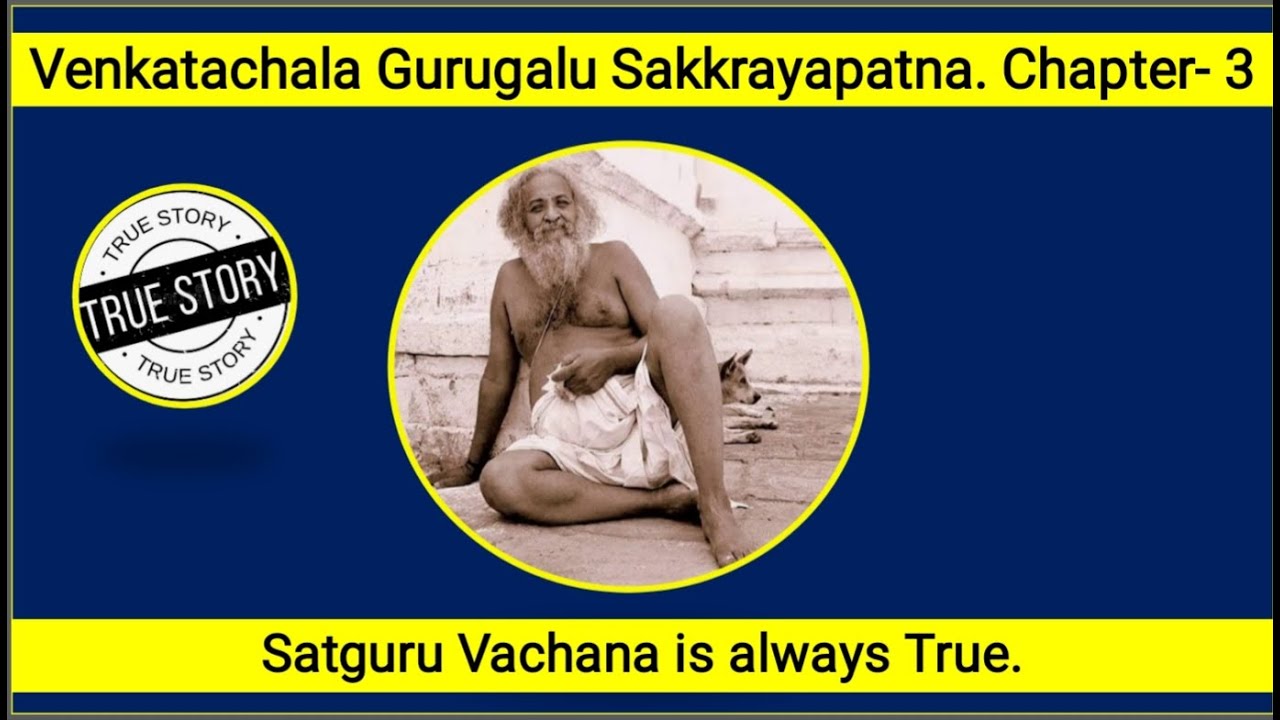 Venkatachala Gurugalu Sakkrayapatna. Chapter- 3

TRUE STORY
TRUE STORY
TRUE STORY

Satguru Vachana is always True.